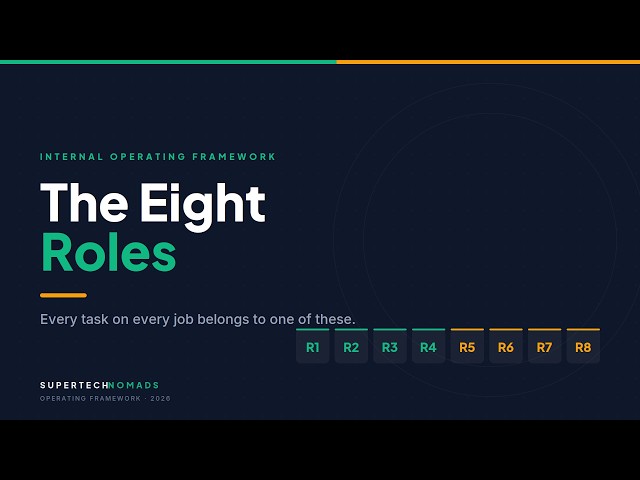 INTERNAL OPERATING FRAMEWORK

The Eight Roles

Every task on every job belongs to one of these.

R1 R2 R3 R4 R5 R6 R7 R8

SUPERTECHNOMADS
OPERATING FRAMEWORK · 2026